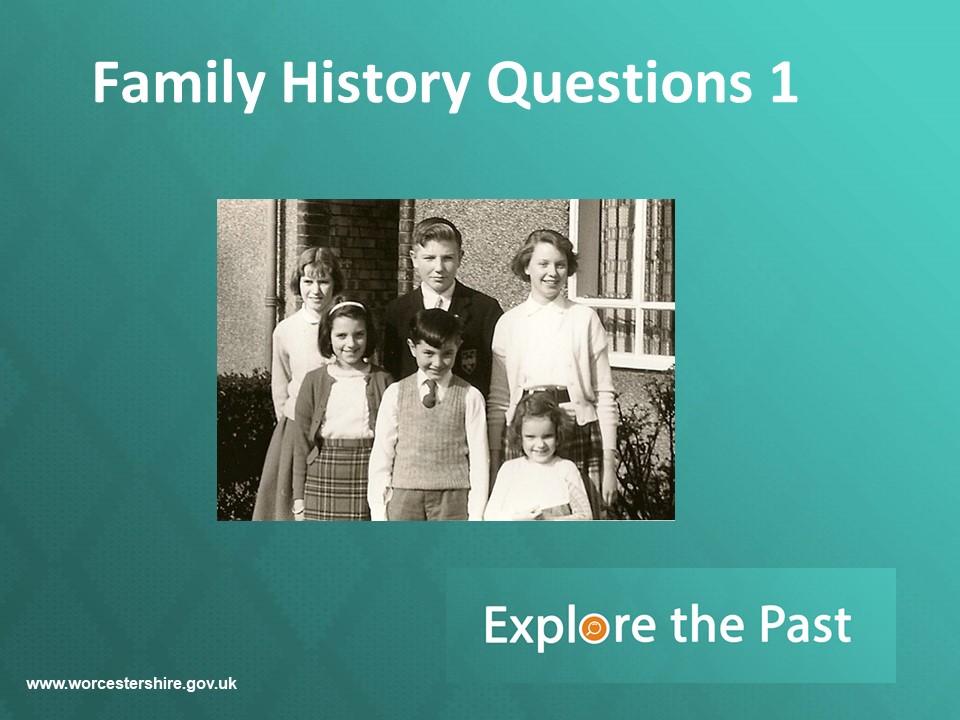 Family History Questions 1

Explore the Past

www.worcestershire.gov.uk